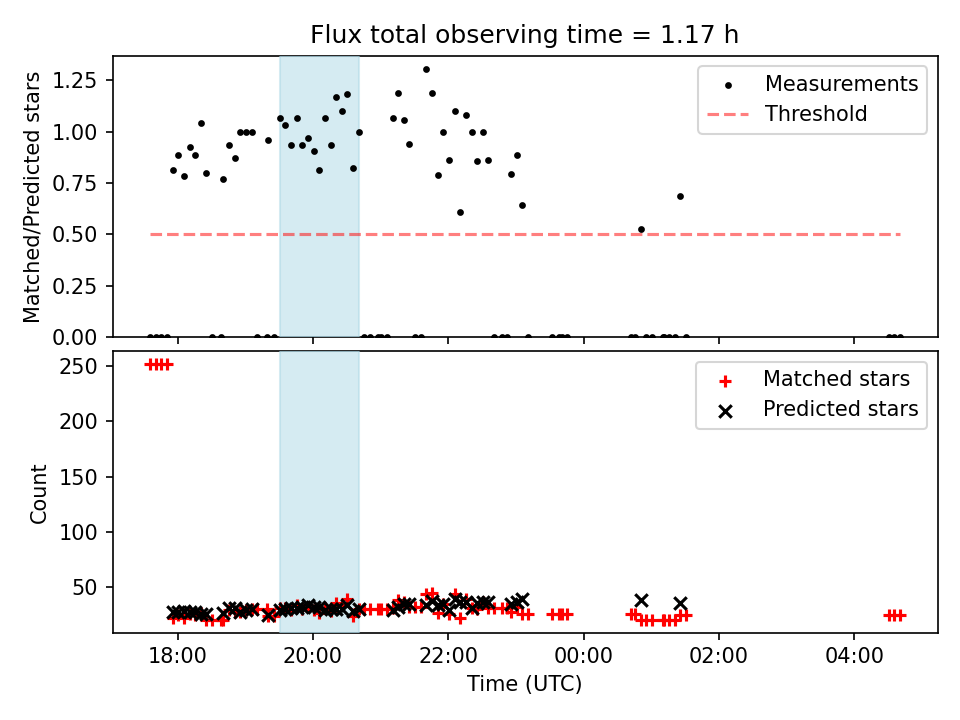 Flux total observing time = 1.17 h

Matched/Predicted stars

1.25
1.00
0.75
0.50
0.25
0.00

Measurements
Threshold

Count

250
200
150
100
50

Matched stars
Predicted stars

18:00
20:00
22:00
00:00
02:00
04:00

Time (UTC)